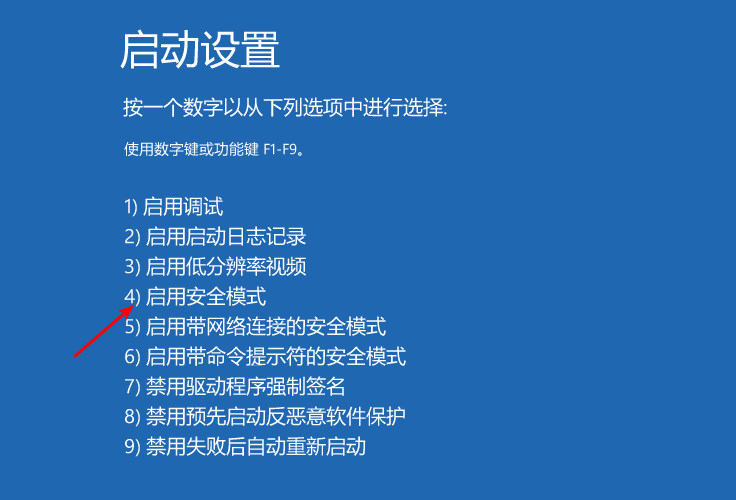 启动设置

按一个数字以从下列选项中进行选择:

使用数字键或功能键 F1-F9。

1) 启用调试
2) 启用启动日志记录
3) 启用低分辨率视频
4) 启用安全模式
5) 启用带网络连接的安全模式
6) 启用带命令提示符的安全模式
7) 禁用驱动程序强制签名
8) 禁用预先启动反恶意软件保护
9) 禁用失败后自动重新启动